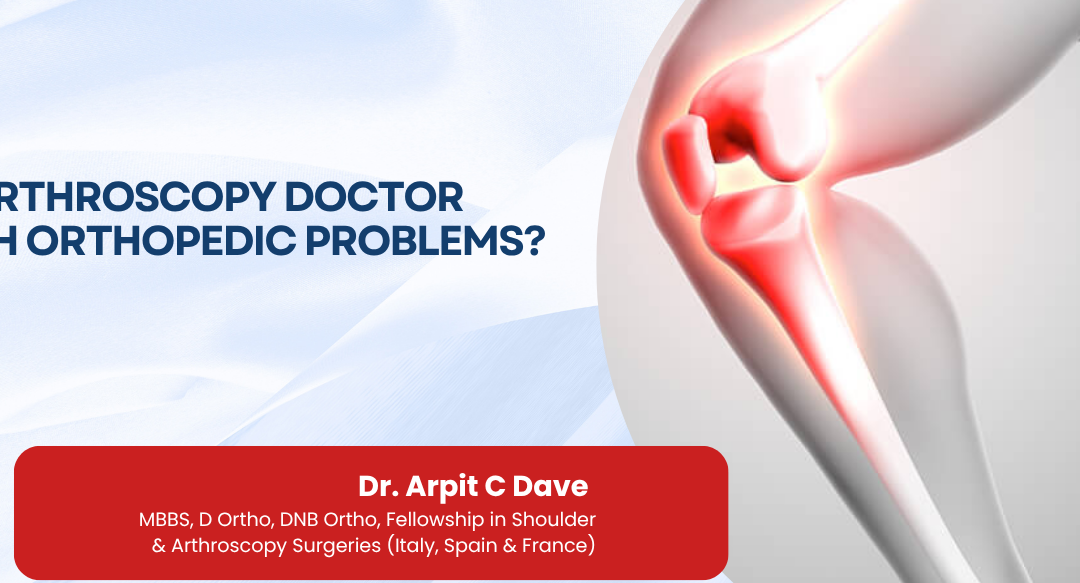 RTHROSCOPY DOCTOR
H ORTHOPEDIC PROBLEMS?

Dr. Arpit C Dave
MBBS, D Ortho, DNB Ortho, Fellowship in Shoulder & Arthroscopy Surgeries (Italy, Spain & France)